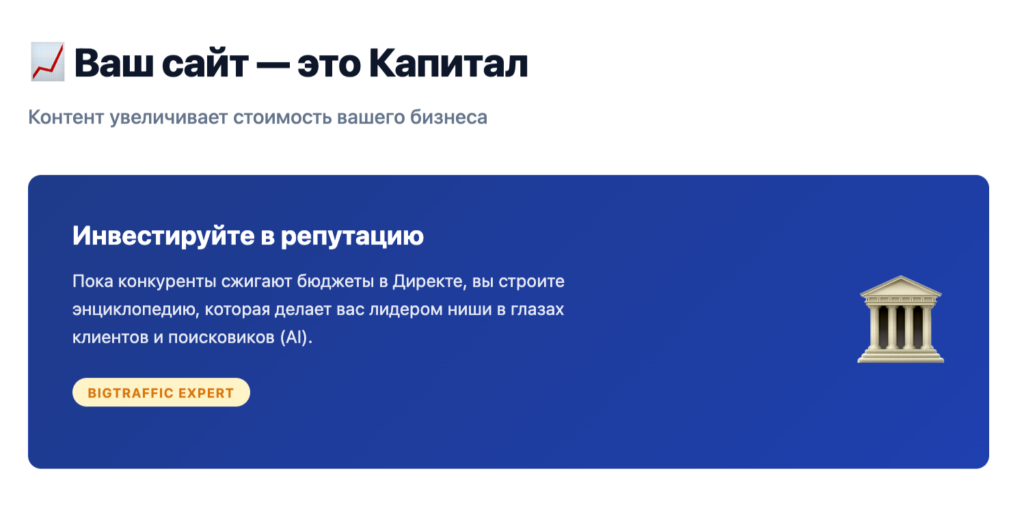 Ваш сайт — это Капитал

Контент увеличивает стоимость вашего бизнеса

Инвестируйте в репутацию

Пока конкуренты сжигают бюджеты в Директе, вы строите энциклопедию, которая делает вас лидером ниши в глазах клиентов и поисковиков (AI).

BIGTRAFFIC EXPERT